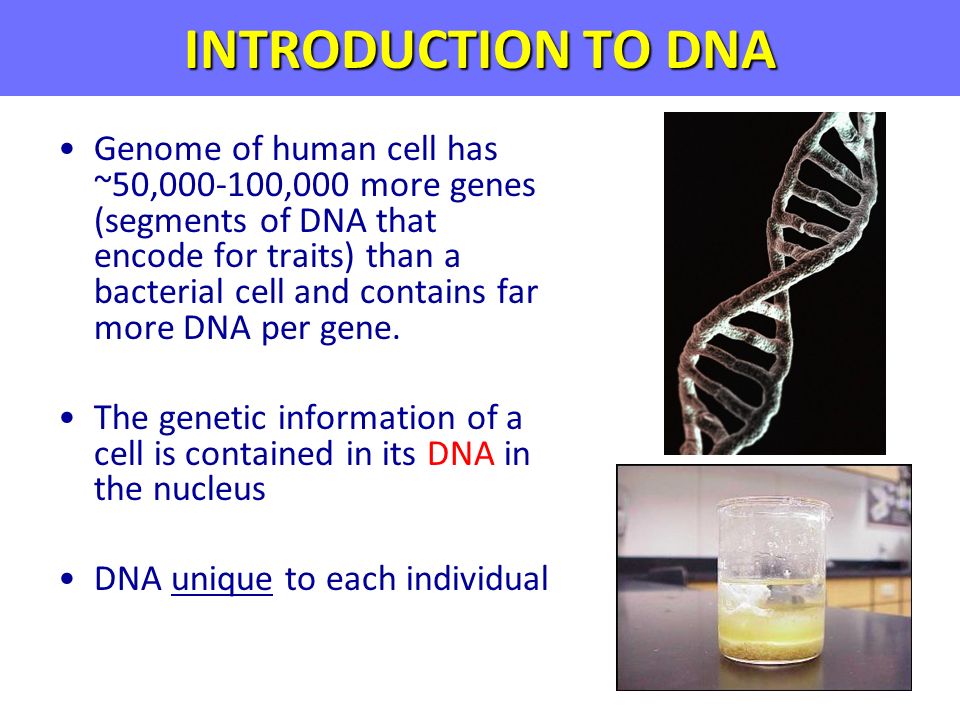 INTRODUCTION TO DNA

• Genome of human cell has ~50,000-100,000 more genes (segments of DNA that encode for traits) than a bacterial cell and contains far more DNA per gene.

• The genetic information of a cell is contained in its DNA in the nucleus

• DNA unique to each individual